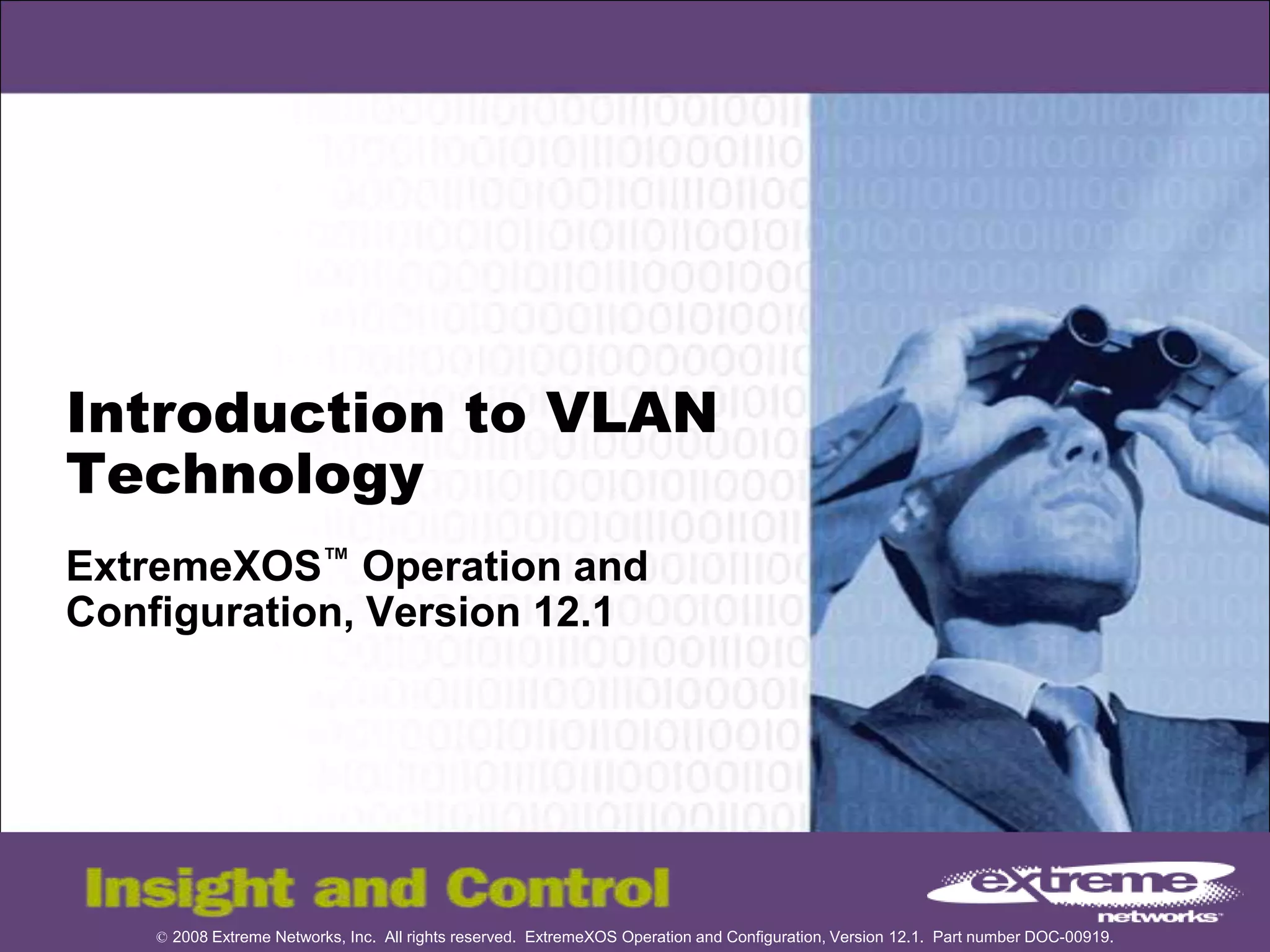 Introduction to VLAN Technology

ExtremeXOS™ Operation and Configuration, Version 12.1

Insight and Control

extreme networks

© 2008 Extreme Networks, Inc. All rights reserved. ExtremeXOS Operation and Configuration, Version 12.1. Part number DOC-00919.